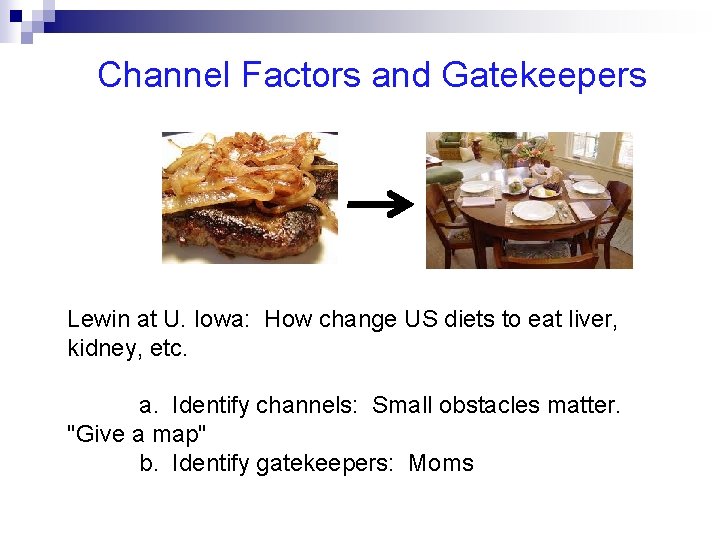 Channel Factors and Gatekeepers

Lewin at U. Iowa: How change US diets to eat liver, kidney, etc.

a. Identify channels: Small obstacles matter. "Give a map"
b. Identify gatekeepers: Moms